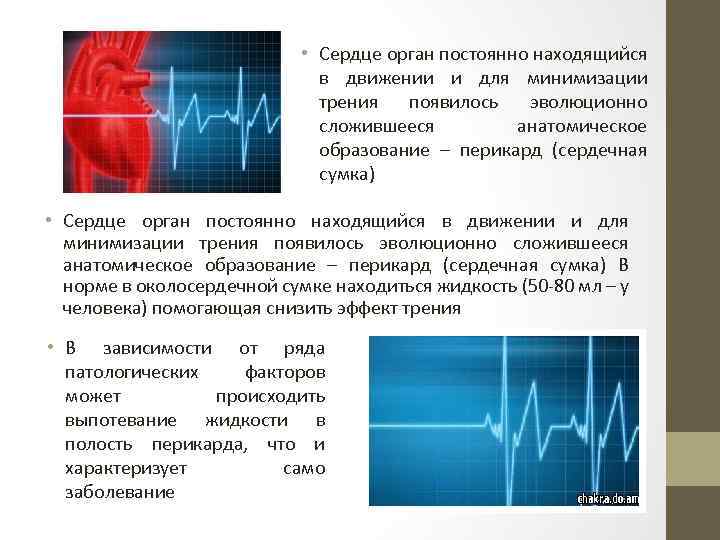 • Сердце орган постоянно находящийся в движении и для минимизации трения появилось эволюционно сложившееся анатомическое образование – перикард (сердечная сумка)

• Сердце орган постоянно находящийся в движении и для минимизации трения появилось эволюционно сложившееся анатомическое образование – перикард (сердечная сумка) В норме в околосердечной сумке находиться жидкость (50-80 мл – у человека) помогающая снизить эффект трения

• В зависимости от ряда патологических факторов может происходить выпотевание жидкости в полость перикарда, что и характеризует само заболевание

chakra.do.am